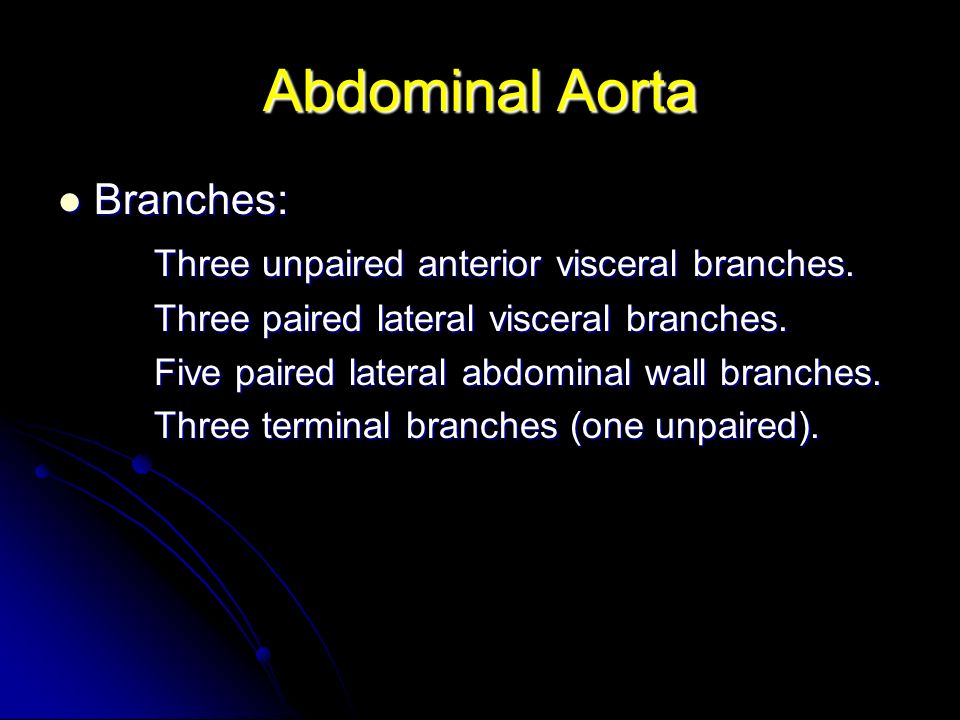 Abdominal Aorta

Branches:

Three unpaired anterior visceral branches.
Three paired lateral visceral branches.
Five paired lateral abdominal wall branches.
Three terminal branches (one unpaired).